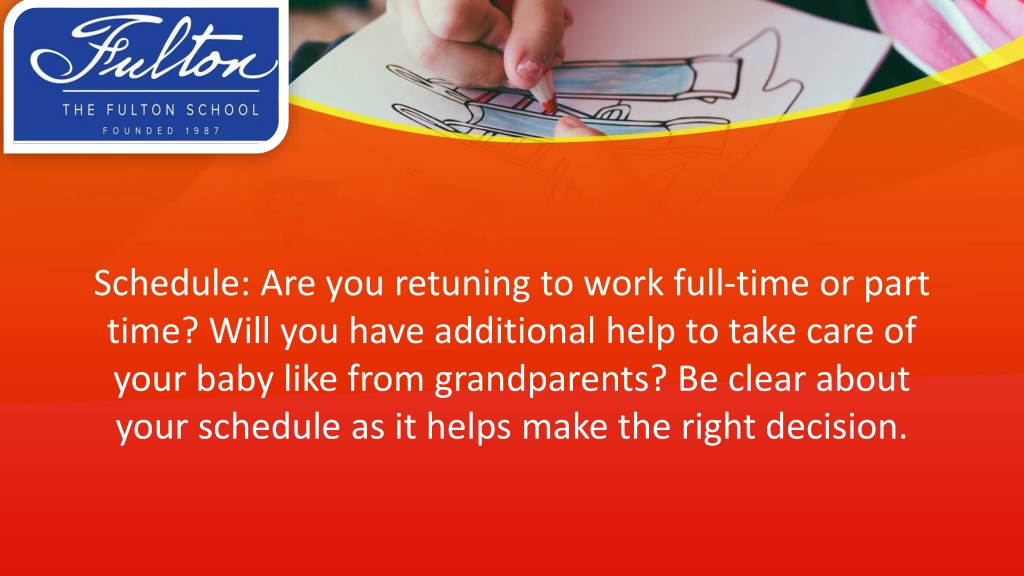 Fulton
THE FULTON SCHOOL
FOUNDED 1987

Schedule: Are you retuning to work full-time or part time? Will you have additional help to take care of your baby like from grandparents? Be clear about your schedule as it helps make the right decision.